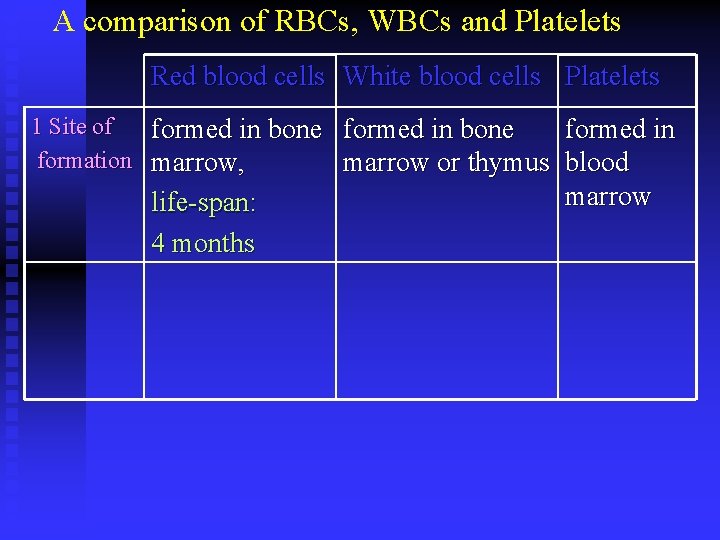 A comparison of RBCs, WBCs and Platelets

| | Red blood cells | White blood cells | Platelets |
|---|---|---|---|
| 1 Site of formation | formed in bone marrow, life-span: 4 months | formed in bone marrow or thymus | formed in blood marrow |
| | | | |